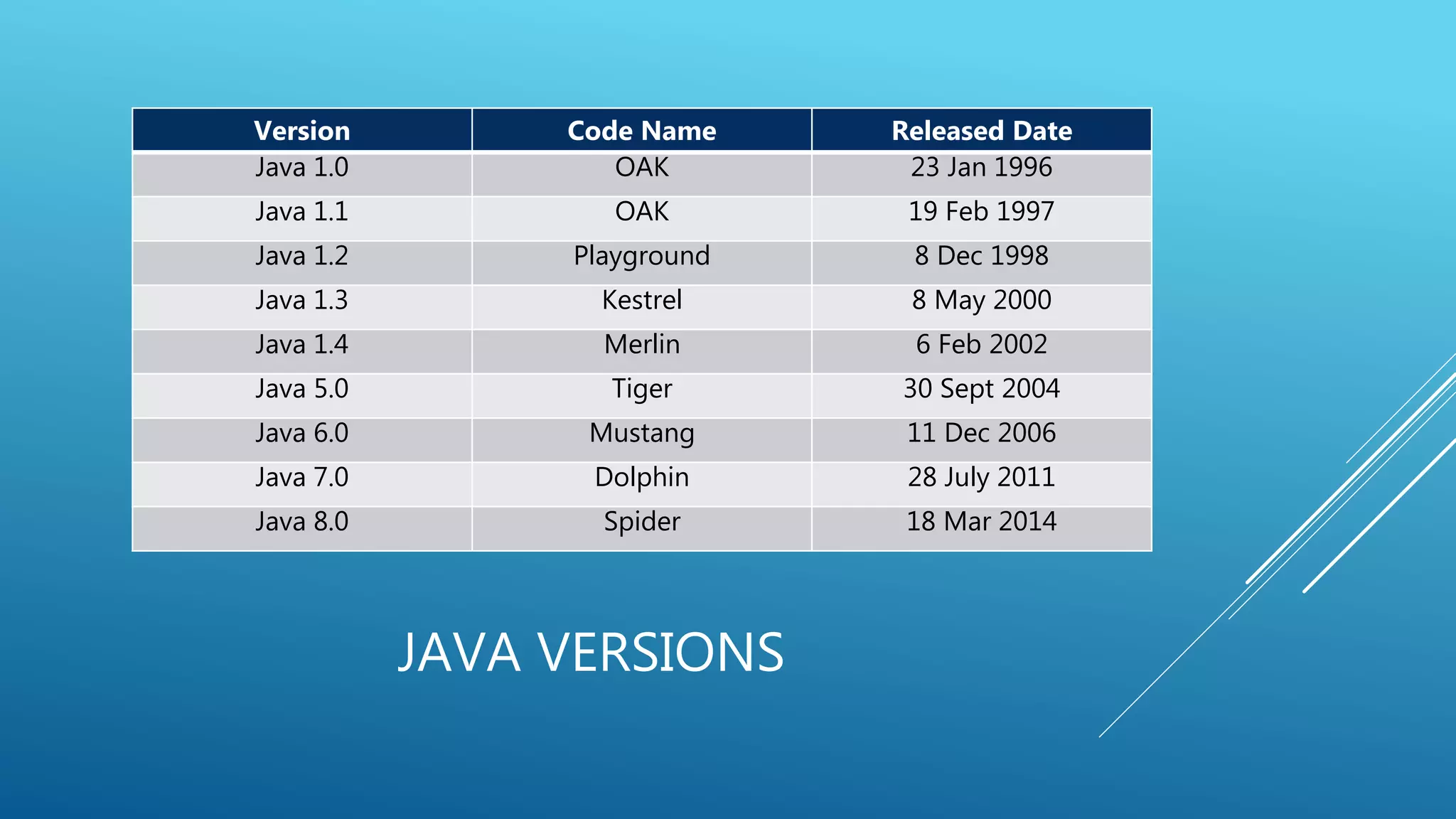 | Version | Code Name | Released Date |
|---|---|---|
| Java 1.0 | OAK | 23 Jan 1996 |
| Java 1.1 | OAK | 19 Feb 1997 |
| Java 1.2 | Playground | 8 Dec 1998 |
| Java 1.3 | Kestrel | 8 May 2000 |
| Java 1.4 | Merlin | 6 Feb 2002 |
| Java 5.0 | Tiger | 30 Sept 2004 |
| Java 6.0 | Mustang | 11 Dec 2006 |
| Java 7.0 | Dolphin | 28 July 2011 |
| Java 8.0 | Spider | 18 Mar 2014 |

JAVA VERSIONS